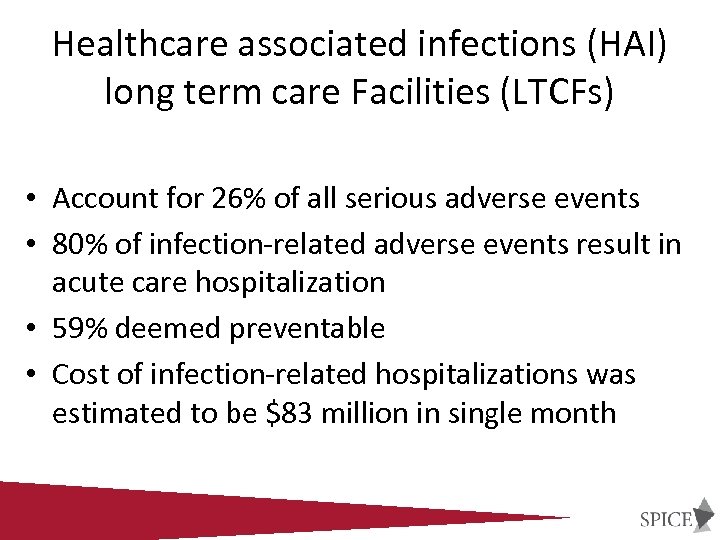 Healthcare associated infections (HAI) long term care Facilities (LTCFs)

• Account for 26% of all serious adverse events
• 80% of infection-related adverse events result in acute care hospitalization
• 59% deemed preventable
• Cost of infection-related hospitalizations was estimated to be \$83 million in single month

SPICE